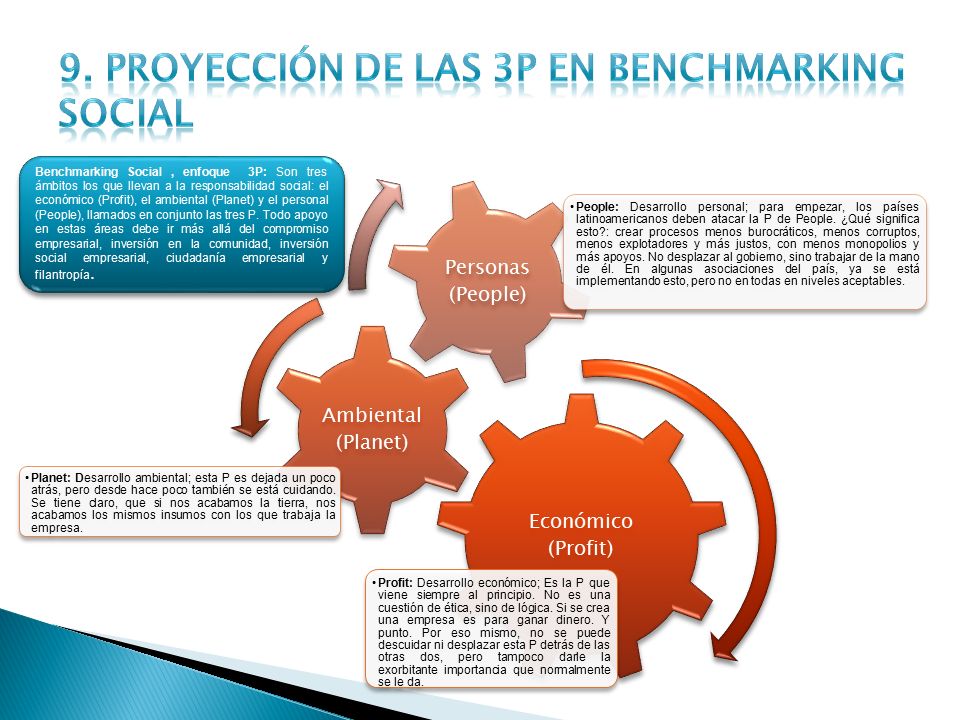 9. PROYECCIÓN DE LAS 3P EN BENCHMARKING SOCIAL

Benchmarking Social , enfoque 3P: Son tres ámbitos los que llevan a la responsabilidad social: el económico (Profit), el ambiental (Planet) y el personal (People), llamados en conjunto las tres P. Todo apoyo en estas áreas debe ir más allá del compromiso empresarial, inversión en la comunidad, inversión social empresarial, ciudadanía empresarial y filantropía.

Personas (People)

• People: Desarrollo personal; para empezar, los países latinoamericanos deben atacar la P de People. ¿Qué significa esto?: crear procesos menos burocráticos, menos corruptos, menos explotadores y más justos, con menos monopolios y más apoyos. No desplazar al gobierno, sino trabajar de la mano de él. En algunas asociaciones del país, ya se está implementando esto, pero no en todas en niveles aceptables.

Ambiental (Planet)

• Planet: Desarrollo ambiental; esta P es dejada un poco atrás, pero desde hace poco también se está cuidando. Se tiene claro, que si nos acabamos la tierra, nos acabamos los mismos insumos con los que trabaja la empresa.

Económico (Profit)

• Profit: Desarrollo económico; Es la P que viene siempre al principio. No es una cuestión de ética, sino de lógica. Si se crea una empresa es para ganar dinero. Y punto. Por eso mismo, no se puede descuidar ni desplazar esta P detrás de las otras dos, pero tampoco darle la exorbitante importancia que normalmente se le da.